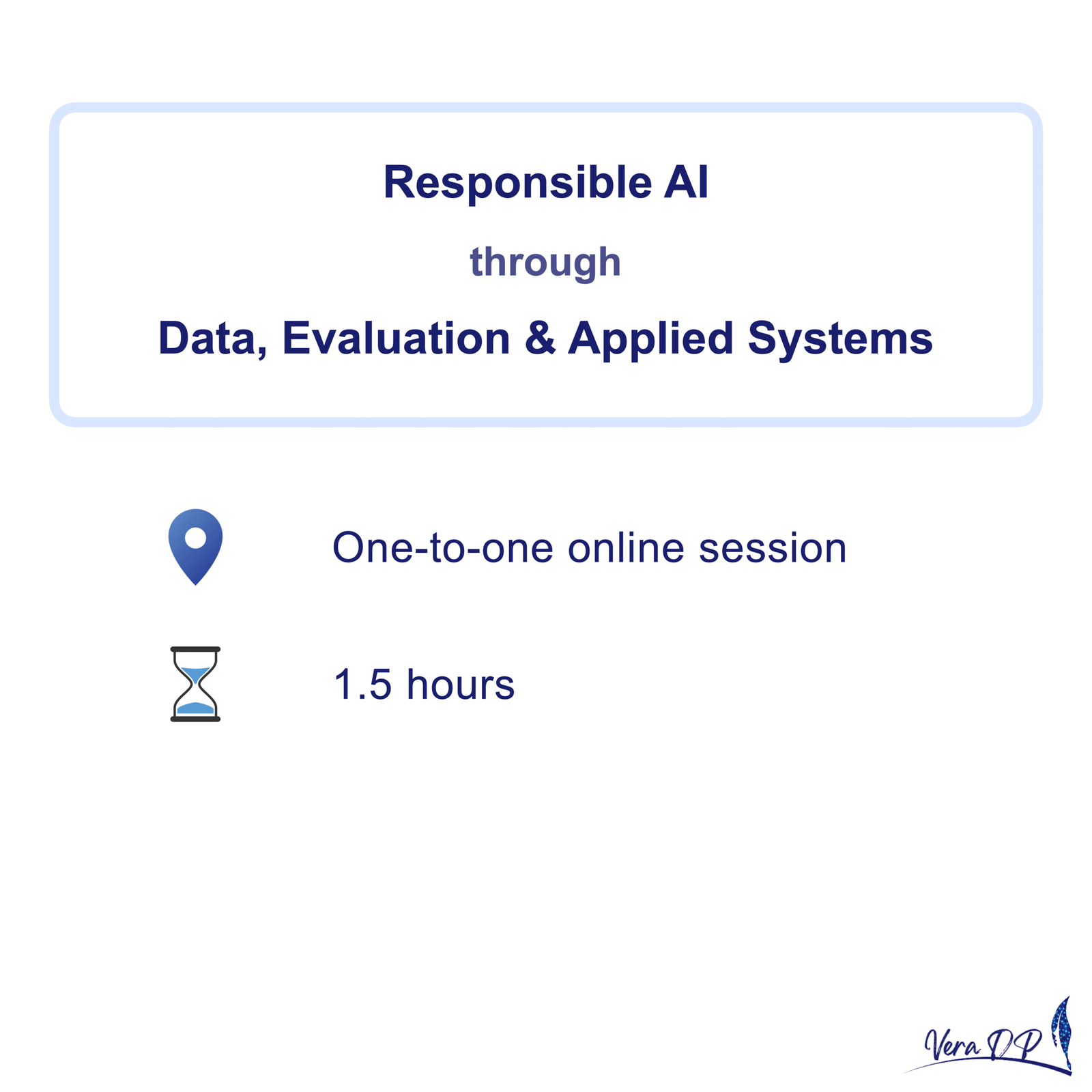 Responsible AI

through

Data, Evaluation & Applied Systems

One-to-one online session

1.5 hours

Vera DP